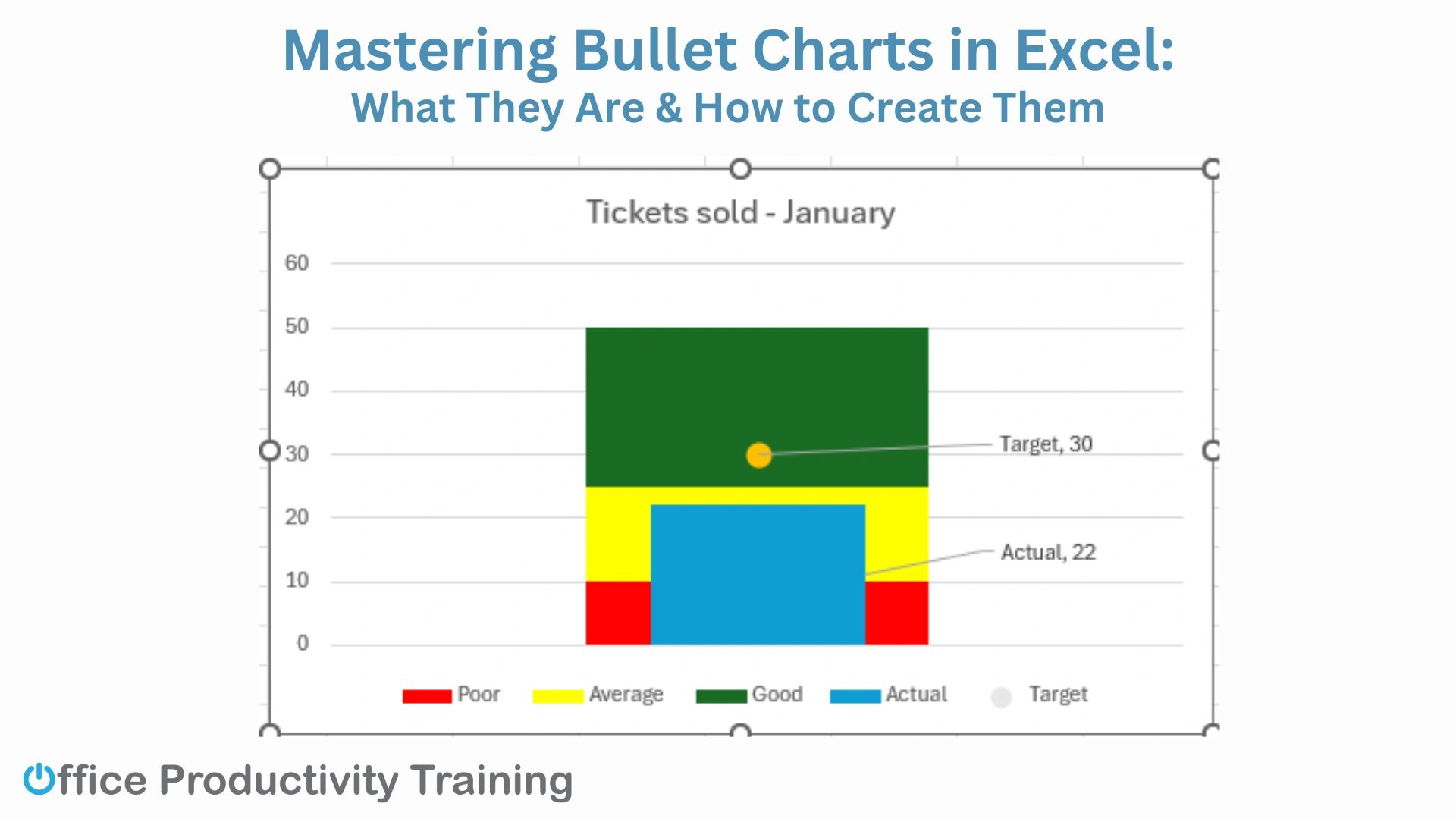 Mastering Bullet Charts in Excel:
What They Are & How to Create Them

Tickets sold - January

60
50
40
30
20
10
0

Target, 30
Actual, 22

Poor Average Good Actual Target

Office Productivity Training